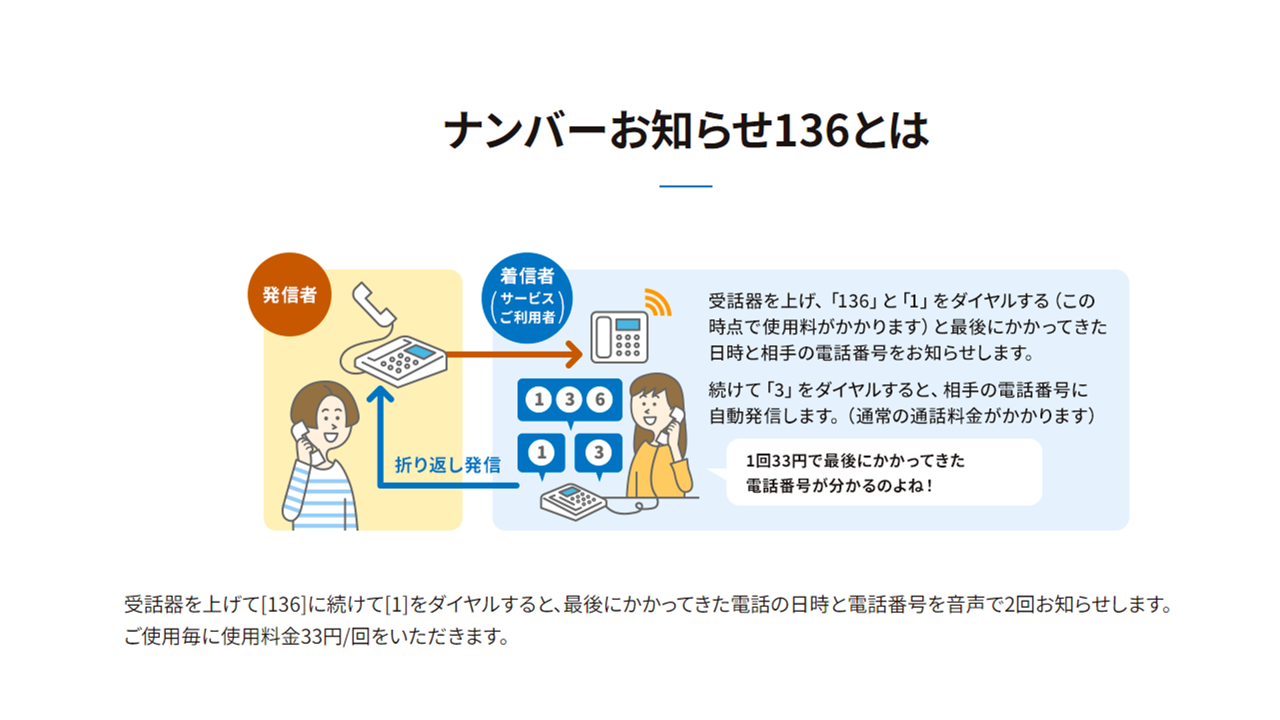 ナンバーお知らせ136とは

発信者

着信者
（サービスご利用者）

受話器を上げ、「136」と「1」をダイヤルする（この時点で使用料がかかります）と最後にかかってきた日時と相手の電話番号をお知らせします。

続けて「3」をダイヤルすると、相手の電話番号に自動発信します。（通常の通話料金がかかります）

1 3 6

1 3

折り返し発信

1回33円で最後にかかってきた電話番号が分かるのよね！

受話器を上げて[136]に続けて[1]をダイヤルすると、最後にかかってきた電話の日時と電話番号を音声で2回お知らせします。
ご使用毎に使用料金33円/回をいただきます。